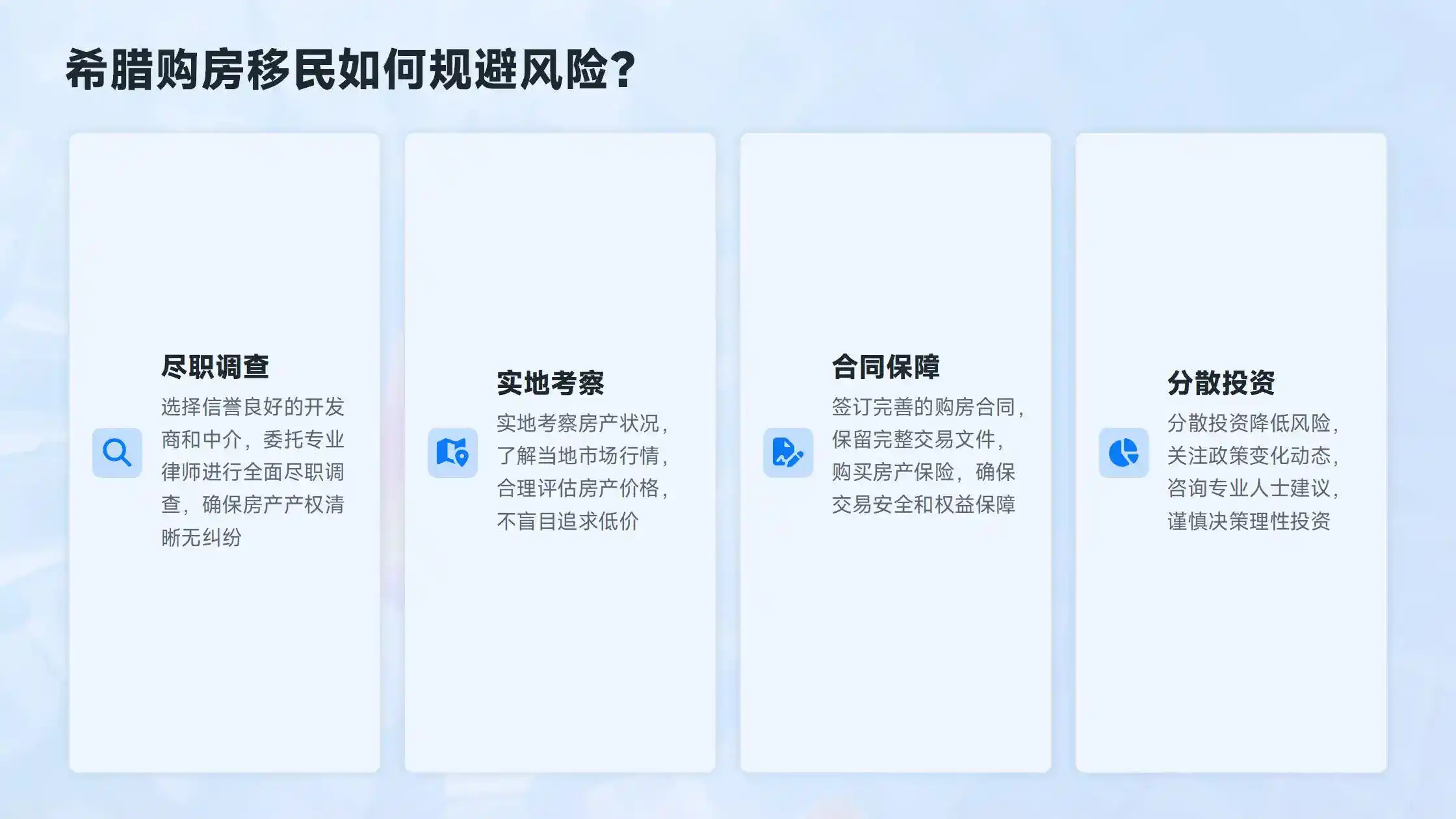 希腊购房移民如何规避风险?

尽职调查

选择信誉良好的开发商和中介，委托专业律师进行全面尽职调查，确保房产产权清晰无纠纷

实地考察

实地考察房产状况，了解当地市场行情，合理评估房产价格，不盲目追求低价

合同保障

签订完善的购房合同，保留完整交易文件，购买房产保险，确保交易安全和权益保障

分散投资

分散投资降低风险，关注政策变化动态，咨询专业人士建议，谨慎决策理性投资